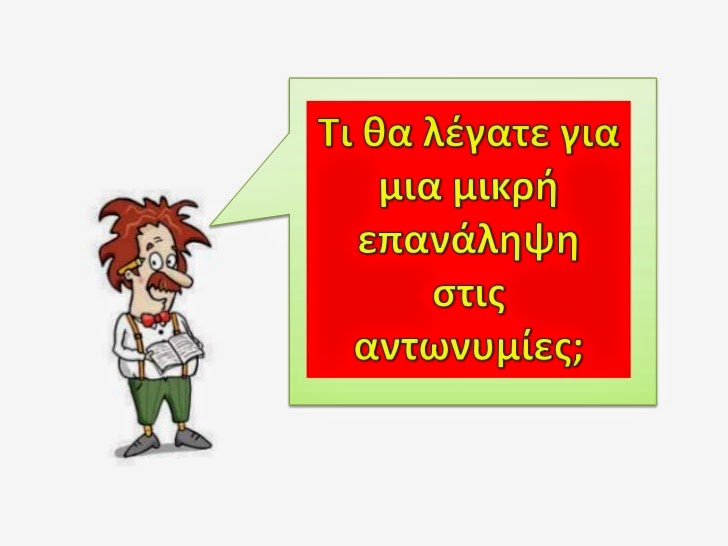 Τι θα λέγατε για μια μικρή επανάληψη στις αντωνυμίες;